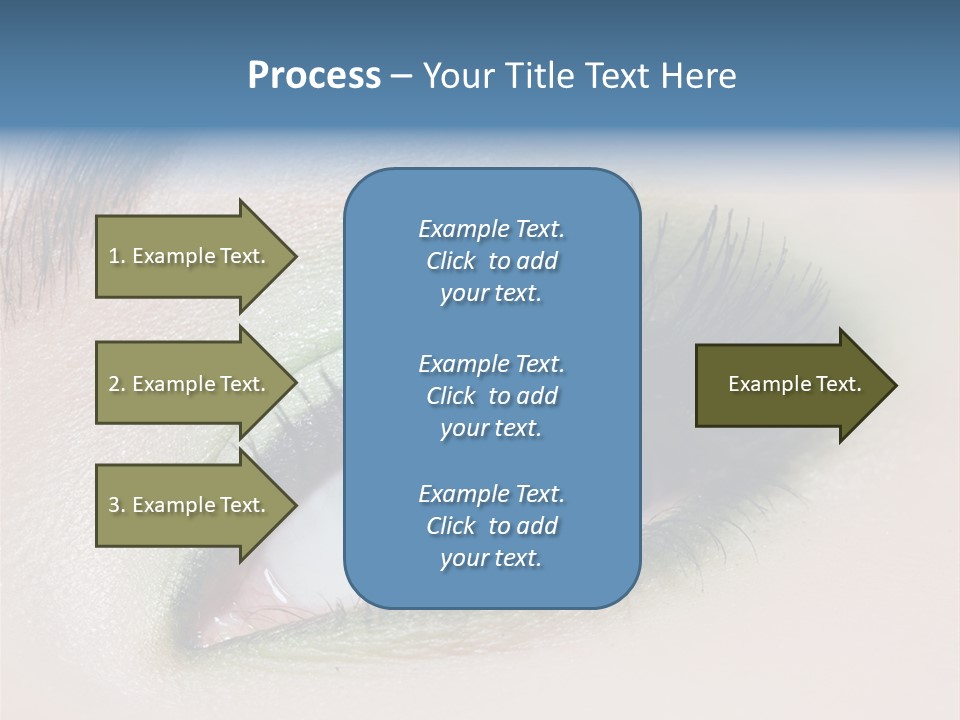 Process – Your Title Text Here

1. Example Text.

2. Example Text.

3. Example Text.

Example Text. Click to add your text.

Example Text. Click to add your text.

Example Text. Click to add your text.

Example Text.